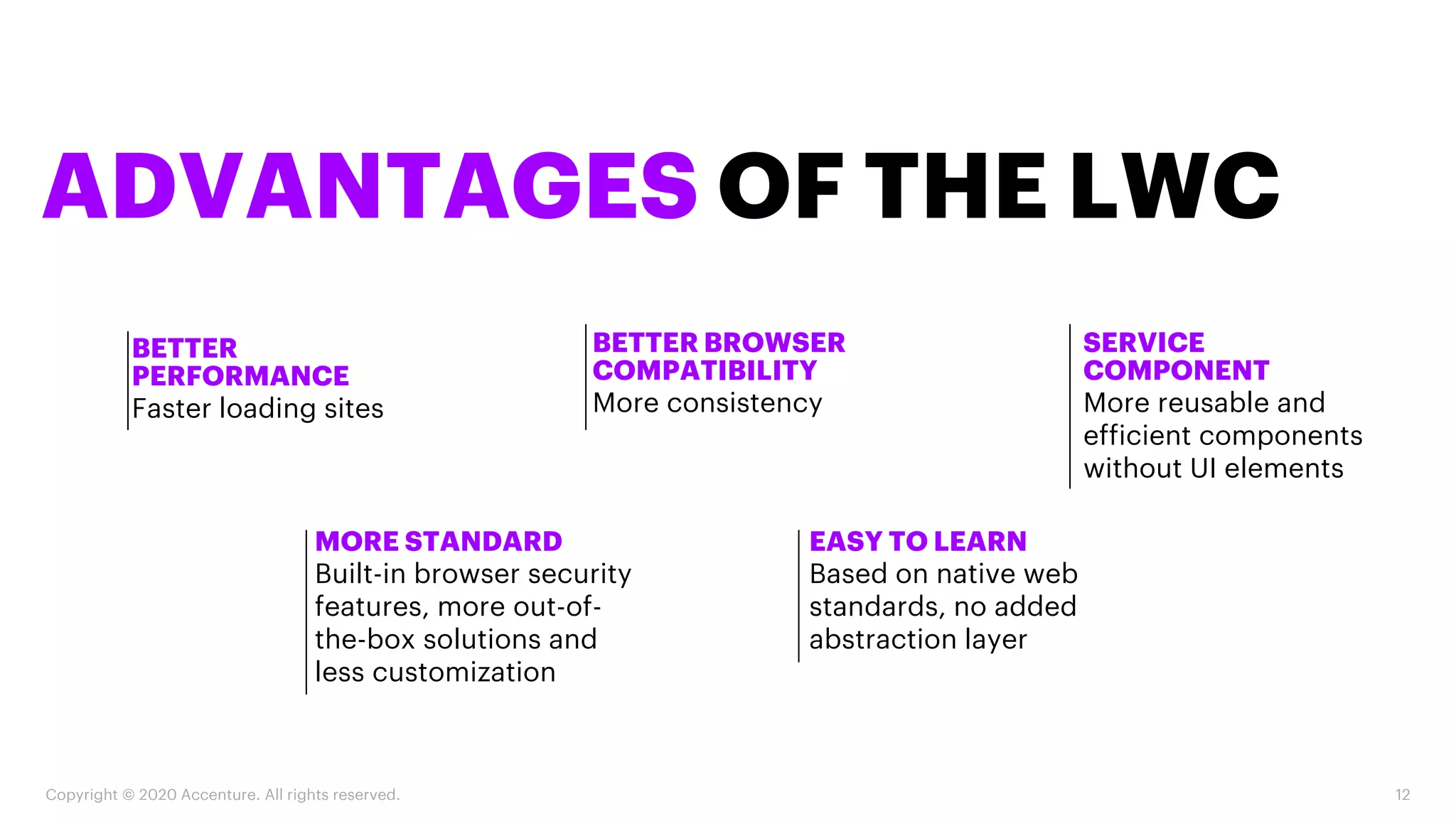 ADVANTAGES OF THE LWC

BETTER PERFORMANCE
Faster loading sites

BETTER BROWSER COMPATIBILITY
More consistency

SERVICE COMPONENT
More reusable and efficient components without UI elements

MORE STANDARD
Built-in browser security features, more out-of-the-box solutions and less customization

EASY TO LEARN
Based on native web standards, no added abstraction layer

Copyright © 2020 Accenture. All rights reserved.

12